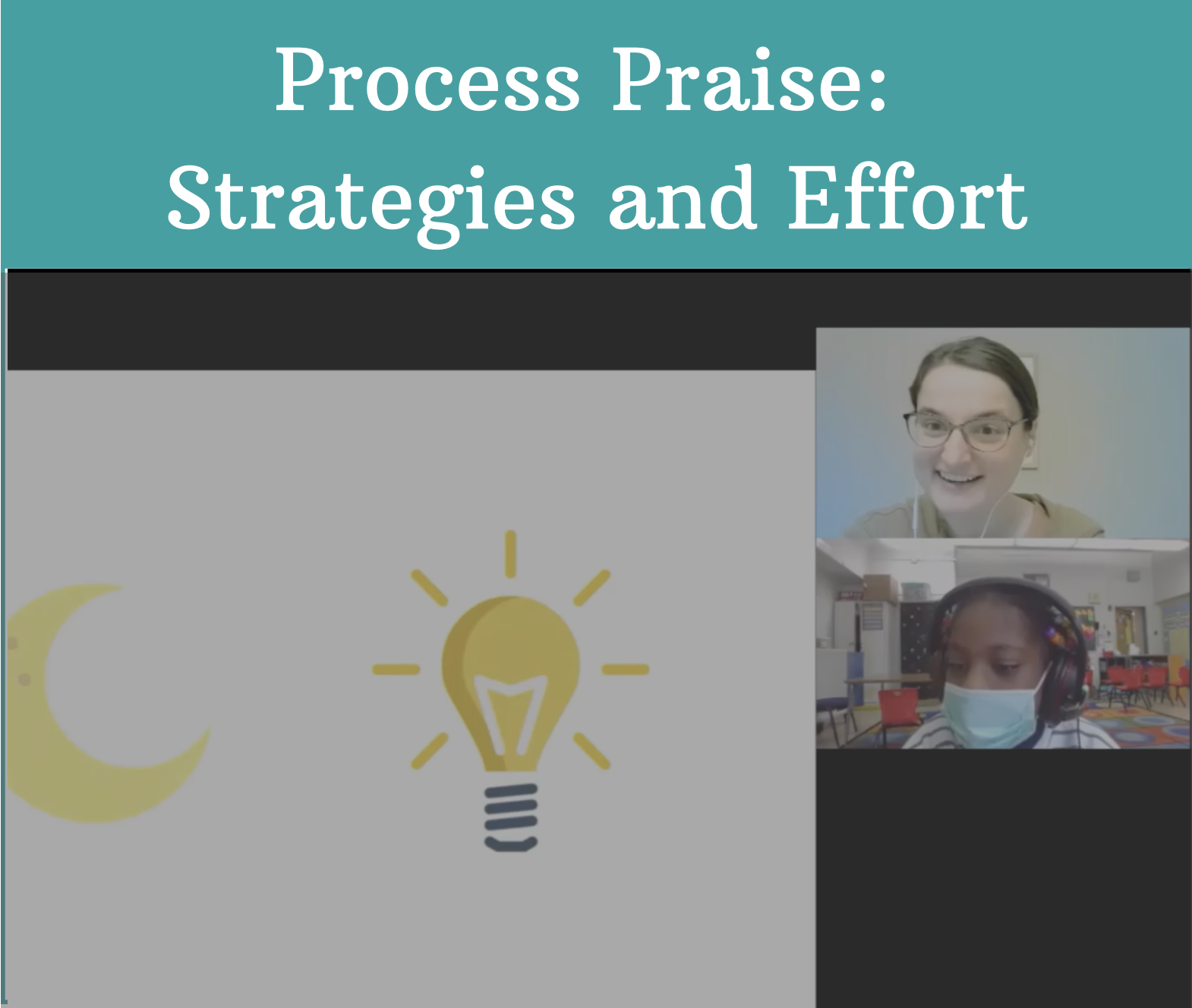 Process Praise:
Strategies and Effort